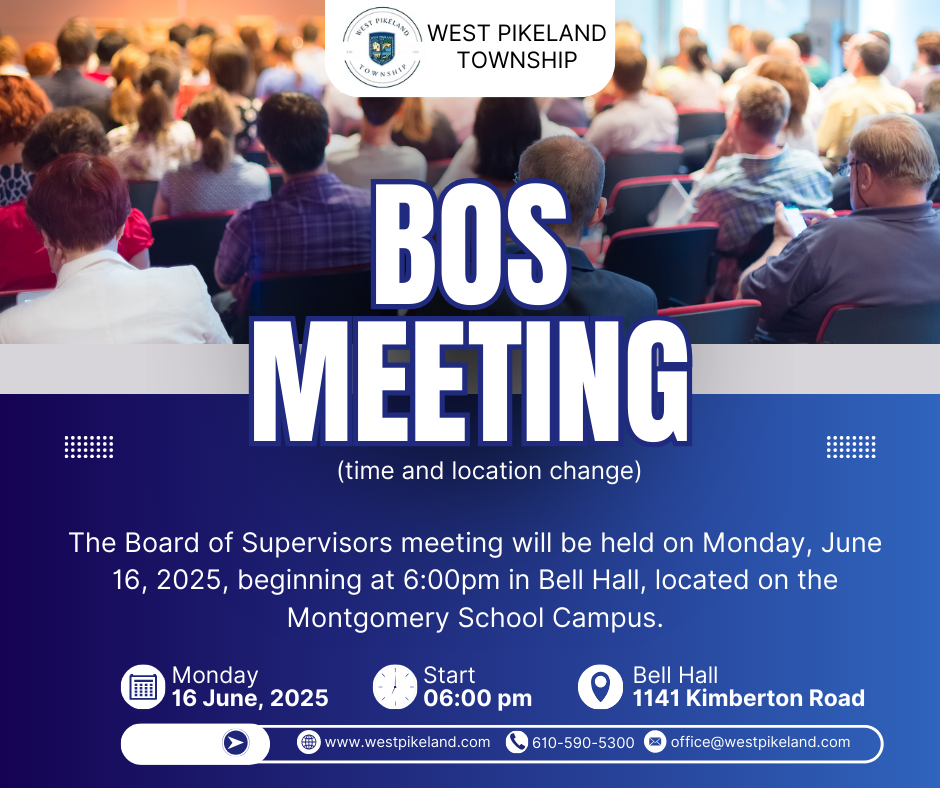 WEST PIKELAND TOWNSHIP

WEST PIKELAND
TOWNSHIP

BOS
MEETING

(time and location change)

The Board of Supervisors meeting will be held on Monday, June 16, 2025, beginning at 6:00pm in Bell Hall, located on the Montgomery School Campus.

Monday
16 June, 2025

Start
06:00 pm

Bell Hall
1141 Kimberton Road

www.westpikeland.com 610-590-5300 office@westpikeland.com